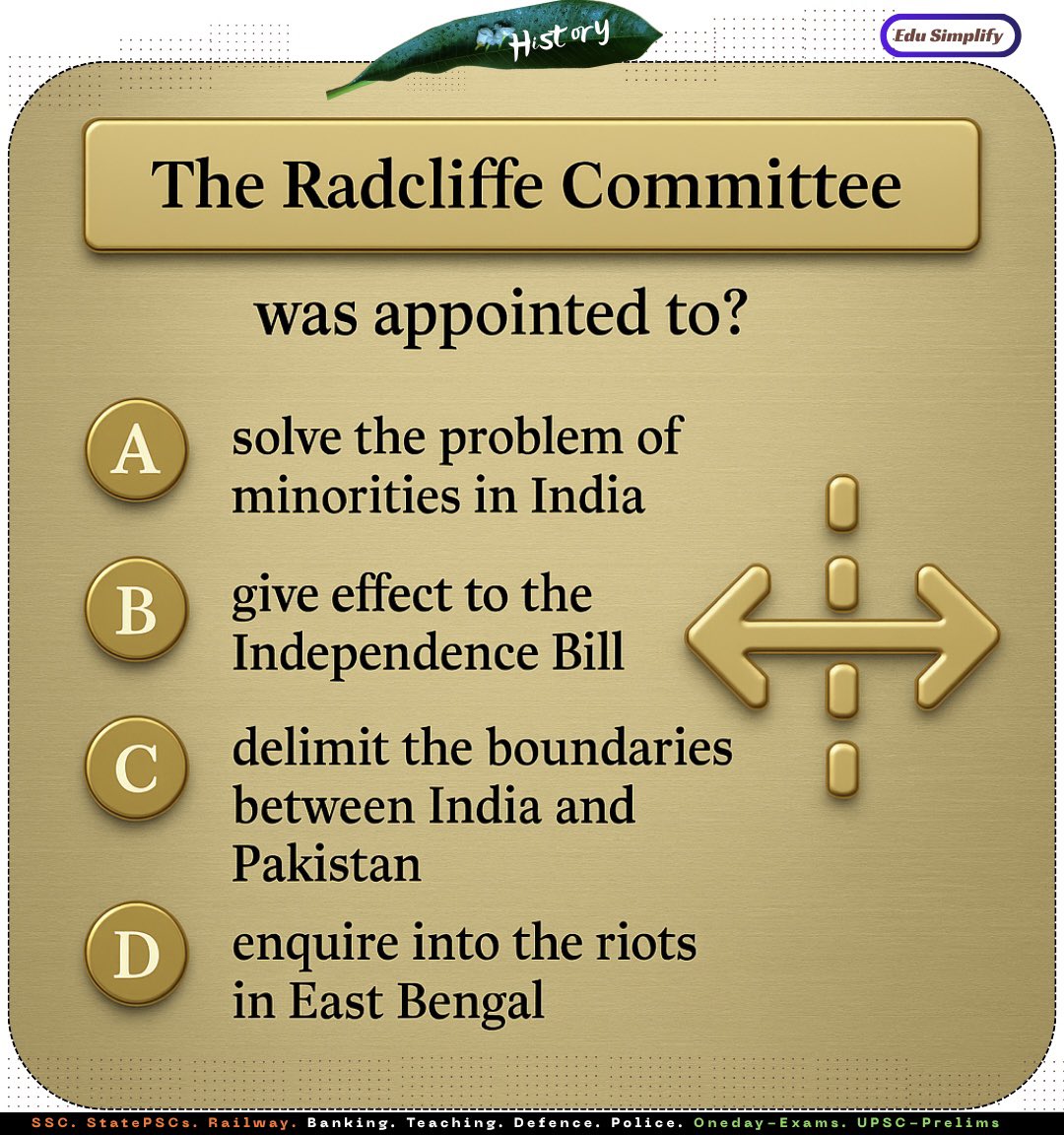 History

Edu Simplify

The Radcliffe Committee

was appointed to?

A solve the problem of minorities in India

B give effect to the Independence Bill

C delimit the boundaries between India and Pakistan

D enquire into the riots in East Bengal

SSC. StatePSCs. Railway. Banking. Teaching. Defence. Police. Oneday-Exams. UPSC-Prelims